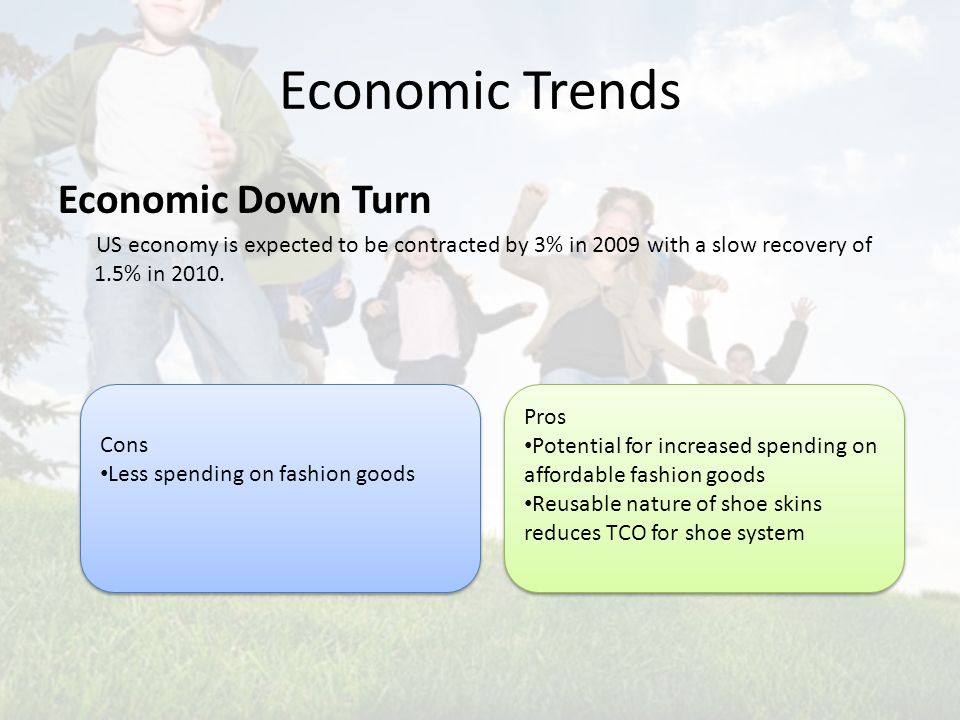 Economic Trends

Economic Down Turn

US economy is expected to be contracted by 3% in 2009 with a slow recovery of 1.5% in 2010.

Cons
•Less spending on fashion goods

Pros
•Potential for increased spending on affordable fashion goods
•Reusable nature of shoe skins reduces TCO for shoe system